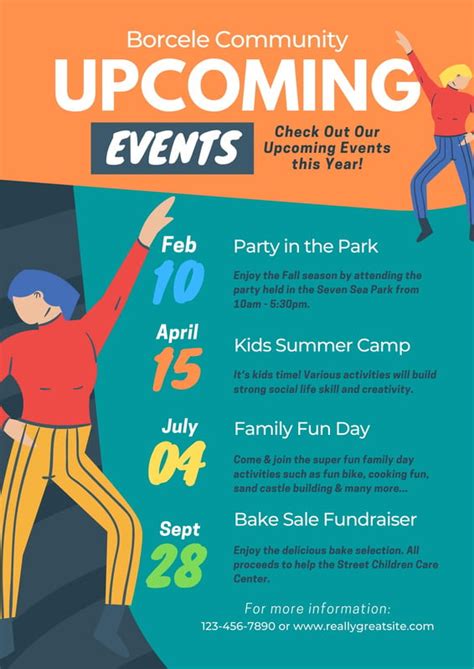 Borcele Community
UPCOMING
EVENTS

Check Out Our Upcoming Events this Year!

Feb
10
Party in the Park
Enjoy the Fall season by attending the party held in the Seven Sea Park from 10am - 5:30pm.

April
15
Kids Summer Camp
It's kids time! Various activities will build strong social life skill and creativity.

July
04
Family Fun Day
Come & join the super fun family day activities such as fun bike, cooking fun, sand castle building & many more...

Sept
28
Bake Sale Fundraiser
Enjoy the delicious bake selection. All proceeds to help the Street Children Care Center.

For more information:
123-456-7890 or www.reallygreatsite.com